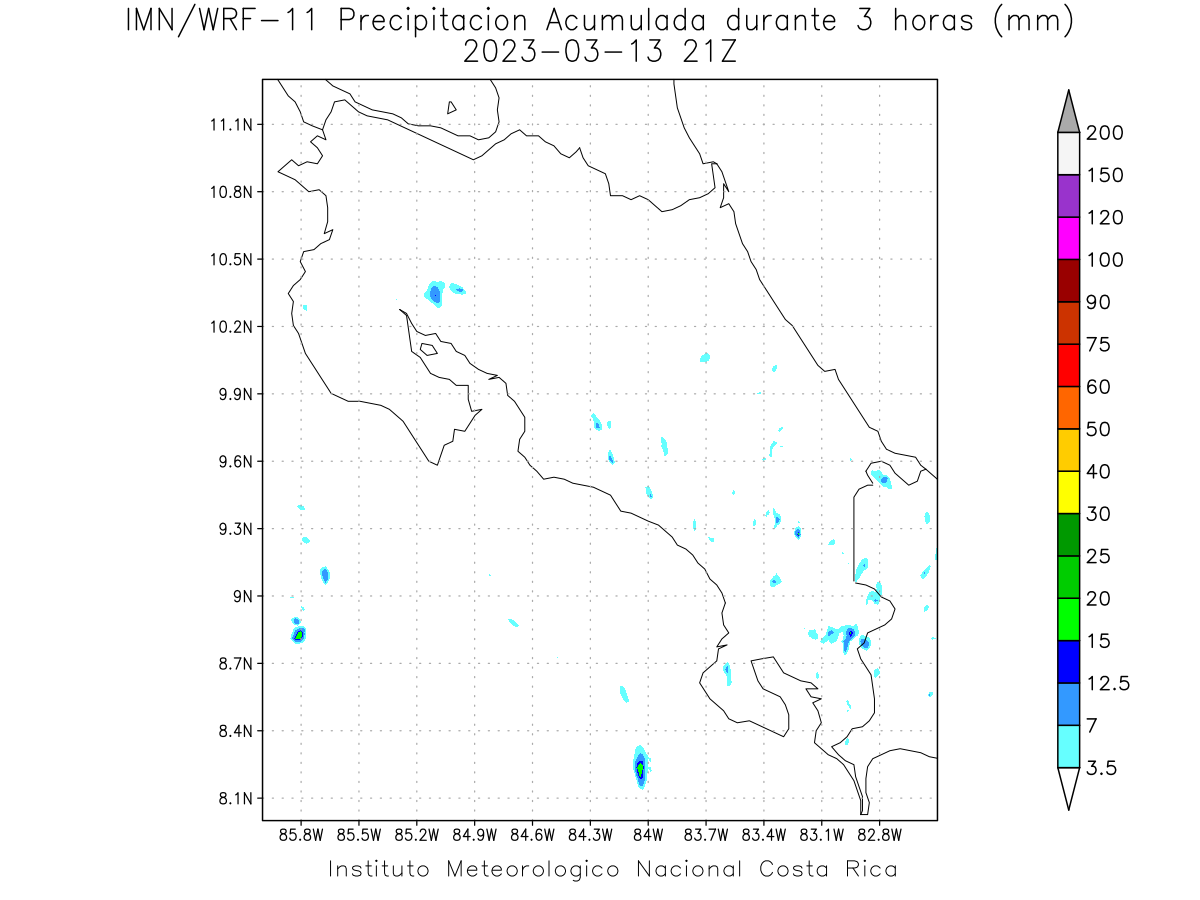 IMN/WRF-11 Precipitacion Acumulada durante 3 horas (mm)
2023-03-13 21Z

11.1N
10.8N
10.5N
10.2N
9.9N
9.6N
9.3N
9N
8.7N
8.4N
8.1N

85.8W 85.5W 85.2W 84.9W 84.6W 84.3W 84W 83.7W 83.4W 83.1W 82.8W

200
150
120
100
90
75
60
50
40
30
25
20
15
12.5
7
3.5

Instituto Meteorologico Nacional Costa Rica